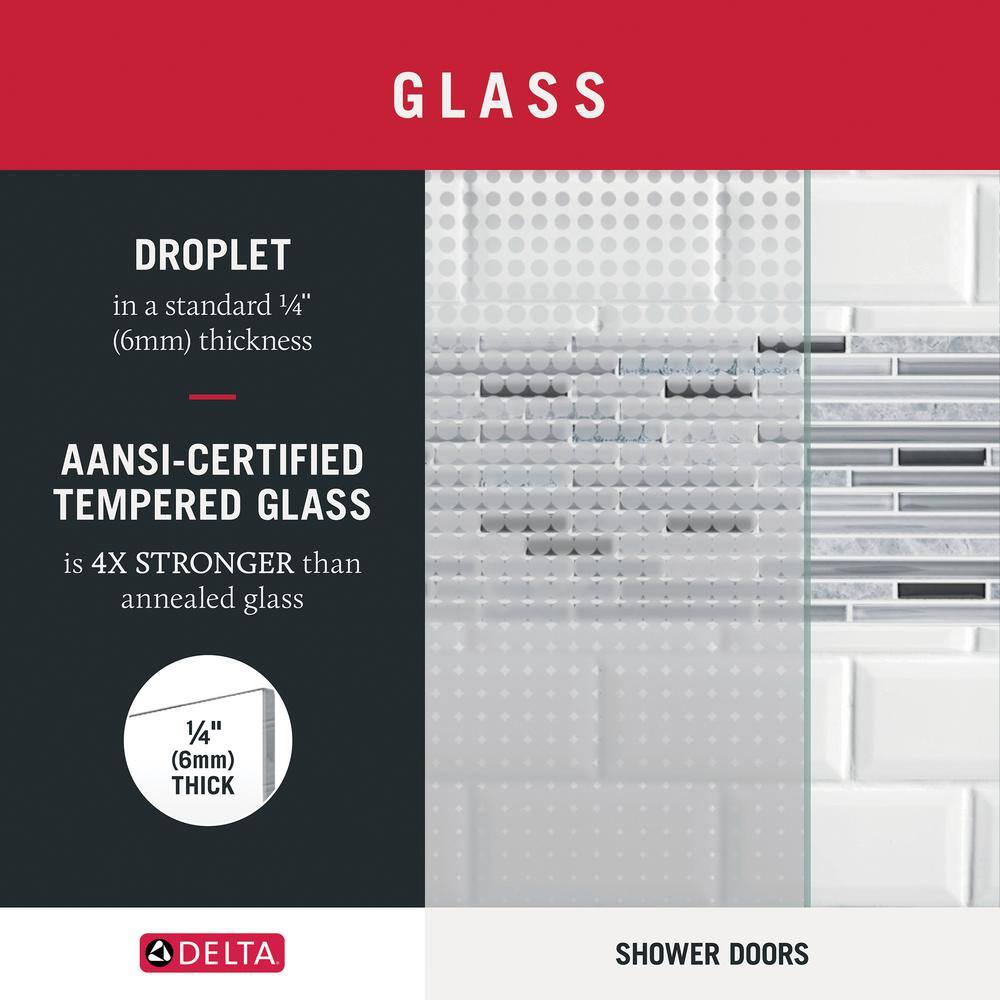 GLASS

DROPLET
in a standard ¼" (6mm) thickness

AANSI-CERTIFIED TEMPERED GLASS
is 4X STRONGER than annealed glass

¼" (6mm) THICK

DELTA

SHOWER DOORS